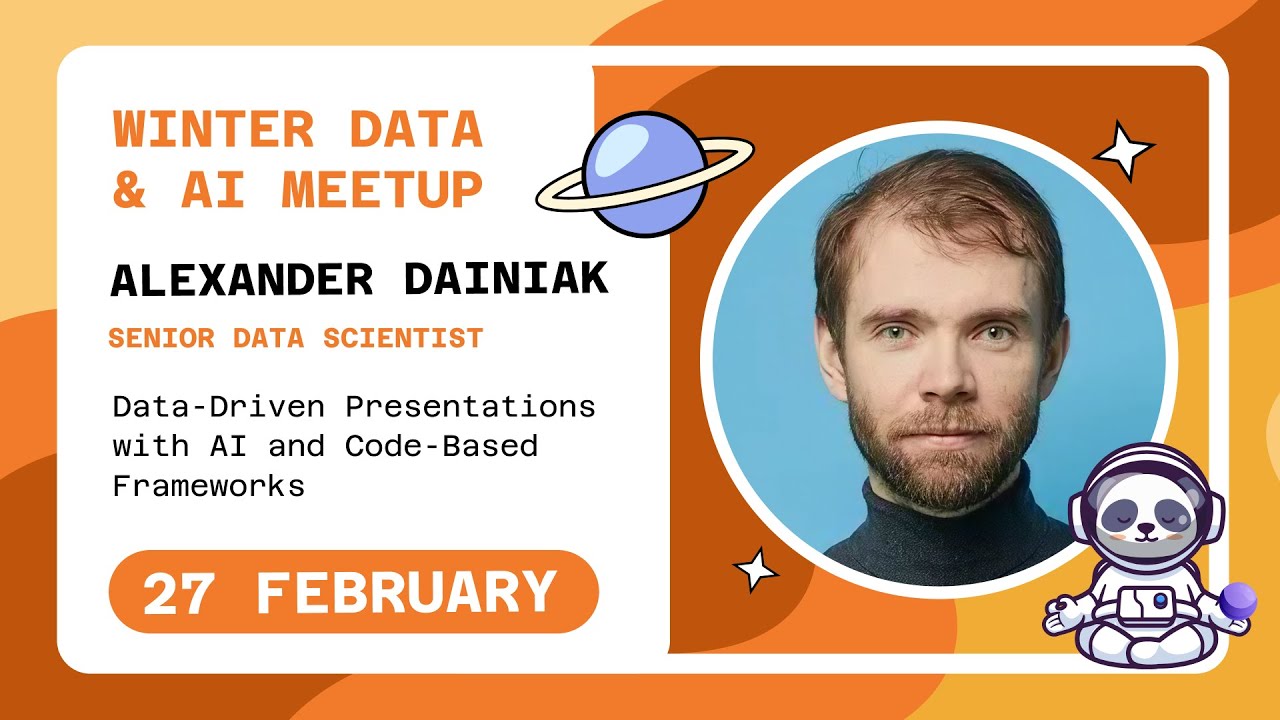 WINTER DATA & AI MEETUP

ALEXANDER DAINIAK

SENIOR DATA SCIENTIST

Data-Driven Presentations with AI and Code-Based Frameworks

27 FEBRUARY